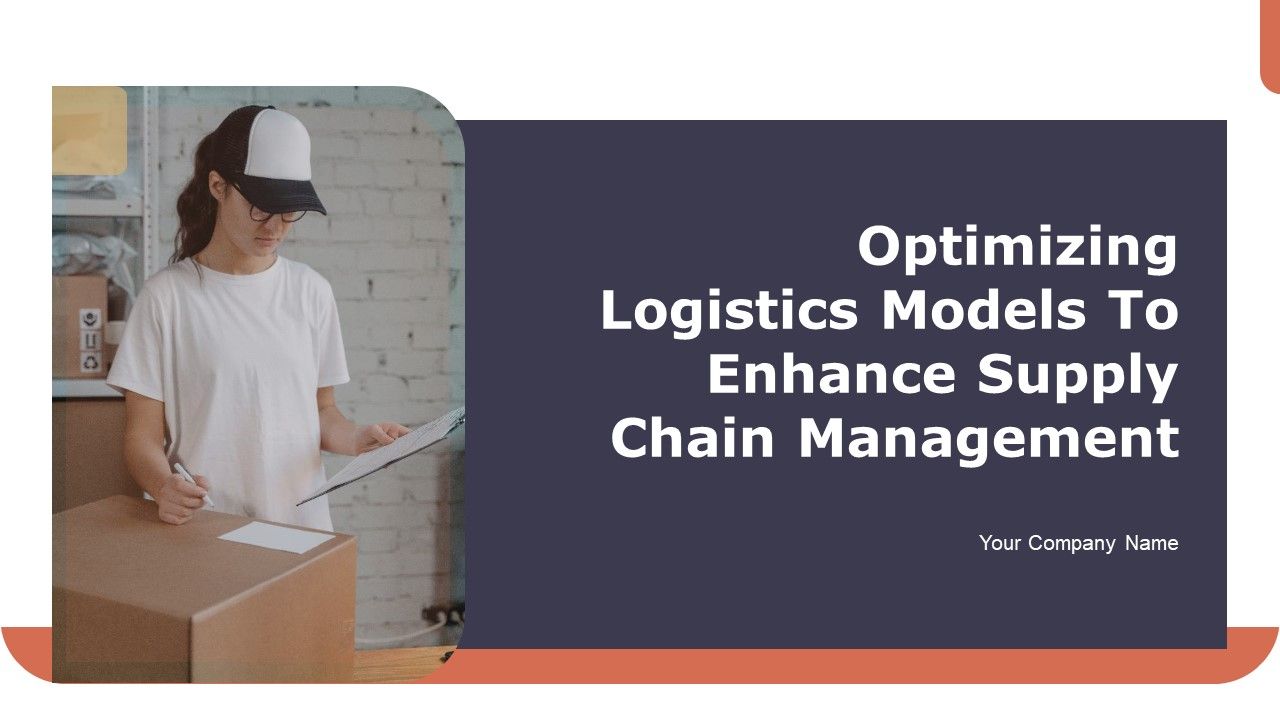 Optimizing Logistics Models To Enhance Supply Chain Management

Your Company Name